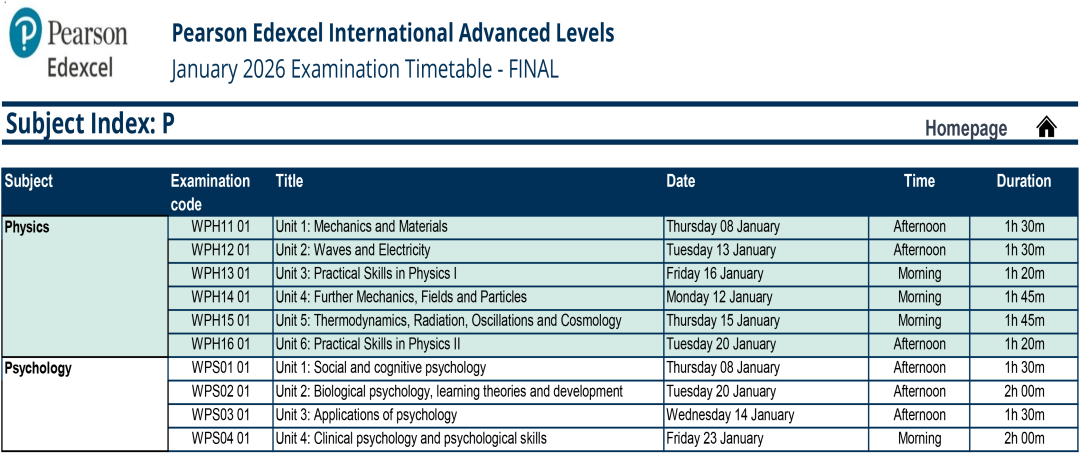 Pearson
Edexcel

Pearson Edexcel International Advanced Levels
January 2026 Examination Timetable - FINAL

Subject Index: P

Homepage

| Subject | Examination code | Title | Date | Time | Duration |
|---|---|---|---|---|---|
| Physics | WPH11 01 | Unit 1: Mechanics and Materials | Thursday 08 January | Afternoon | 1h 30m |
| | WPH12 01 | Unit 2: Waves and Electricity | Tuesday 13 January | Afternoon | 1h 30m |
| | WPH13 01 | Unit 3: Practical Skills in Physics I | Friday 16 January | Morning | 1h 20m |
| | WPH14 01 | Unit 4: Further Mechanics, Fields and Particles | Monday 12 January | Morning | 1h 45m |
| | WPH15 01 | Unit 5: Thermodynamics, Radiation, Oscillations and Cosmology | Thursday 15 January | Morning | 1h 45m |
| | WPH16 01 | Unit 6: Practical Skills in Physics II | Tuesday 20 January | Afternoon | 1h 20m |
| Psychology | WPS01 01 | Unit 1: Social and cognitive psychology | Thursday 08 January | Afternoon | 1h 30m |
| | WPS02 01 | Unit 2: Biological psychology, learning theories and development | Tuesday 20 January | Afternoon | 2h 00m |
| | WPS03 01 | Unit 3: Applications of psychology | Wednesday 14 January | Afternoon | 1h 30m |
| | WPS04 01 | Unit 4: Clinical psychology and psychological skills | Friday 23 January | Morning | 2h 00m |